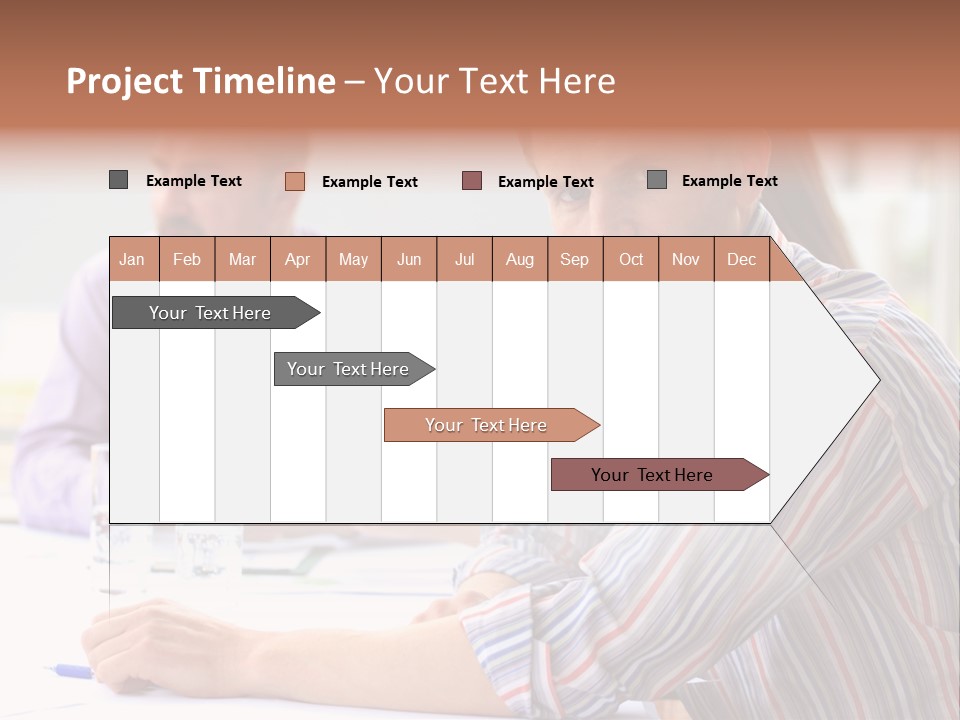 Project Timeline – Your Text Here

Example Text

Example Text

Example Text

Example Text

| Jan | Feb | Mar | Apr | May | Jun | Jul | Aug | Sep | Oct | Nov | Dec |
|---|---|---|---|---|---|---|---|---|---|---|---|

Your Text Here

Your Text Here

Your Text Here

Your Text Here